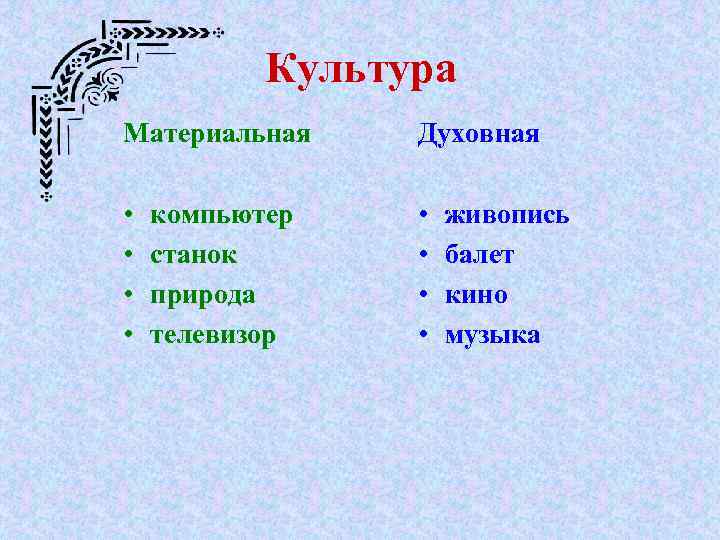 Культура

Материальная

• компьютер
• станок
• природа
• телевизор

Духовная

• живопись
• балет
• кино
• музыка